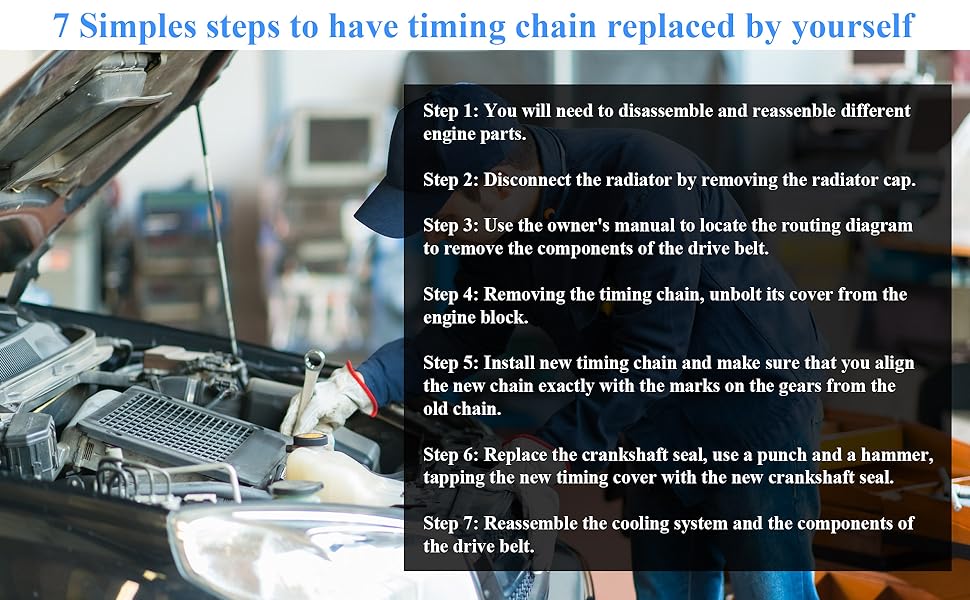 7 Simples steps to have timing chain replaced by yourself

Step 1: You will need to disassemble and reassenble different engine parts.

Step 2: Disconnect the radiator by removing the radiator cap.

Step 3: Use the owner's manual to locate the routing diagram to remove the components of the drive belt.

Step 4: Removing the timing chain, unbolt its cover from the engine block.

Step 5: Install new timing chain and make sure that you align the new chain exactly with the marks on the gears from the old chain.

Step 6: Replace the crankshaft seal, use a punch and a hammer, tapping the new timing cover with the new crankshaft seal.

Step 7: Reassemble the cooling system and the components of the drive belt.